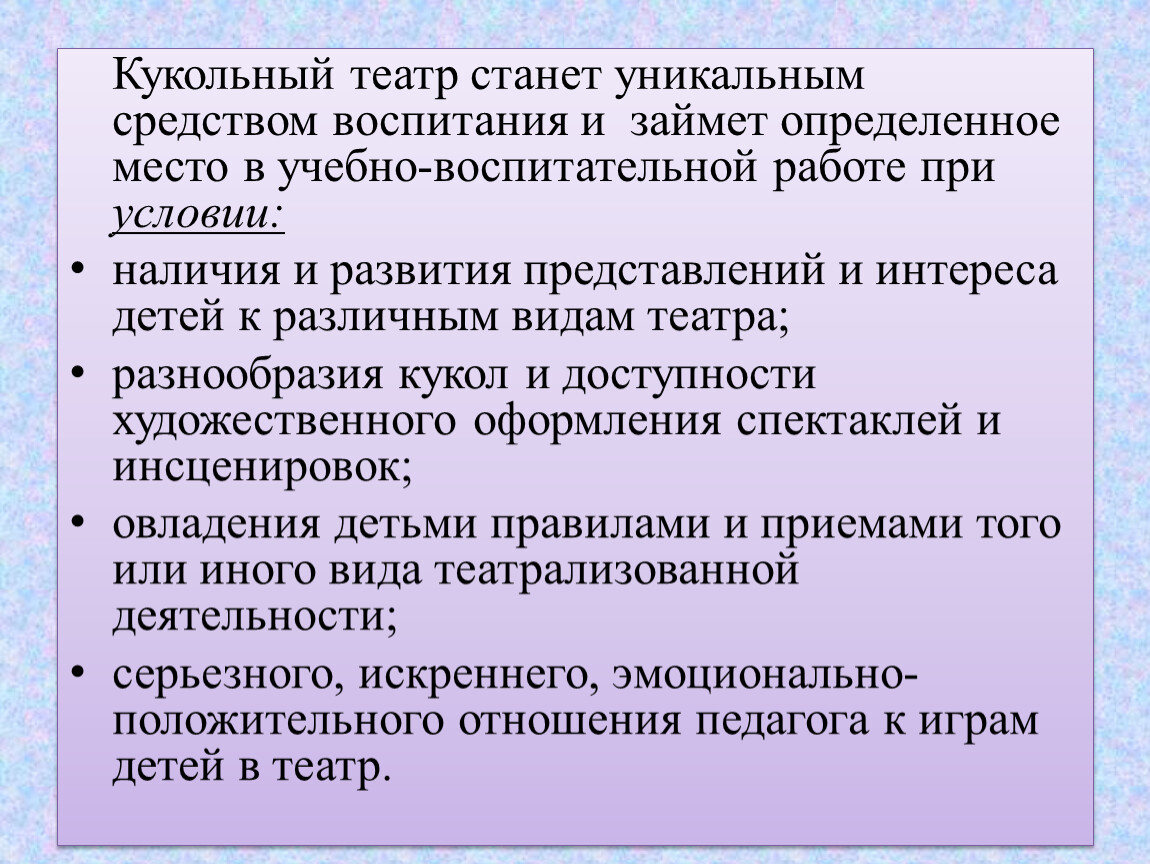 Кукольный театр станет уникальным средством воспитания и займет определенное место в учебно-воспитательной работе при условии:

• наличия и развития представлений и интереса детей к различным видам театра;

• разнообразия кукол и доступности художественного оформления спектаклей и инсценировок;

• овладения детьми правилами и приемами того или иного вида театрализованной деятельности;

• серьезного, искреннего, эмоционально-положительного отношения педагога к играм детей в театр.